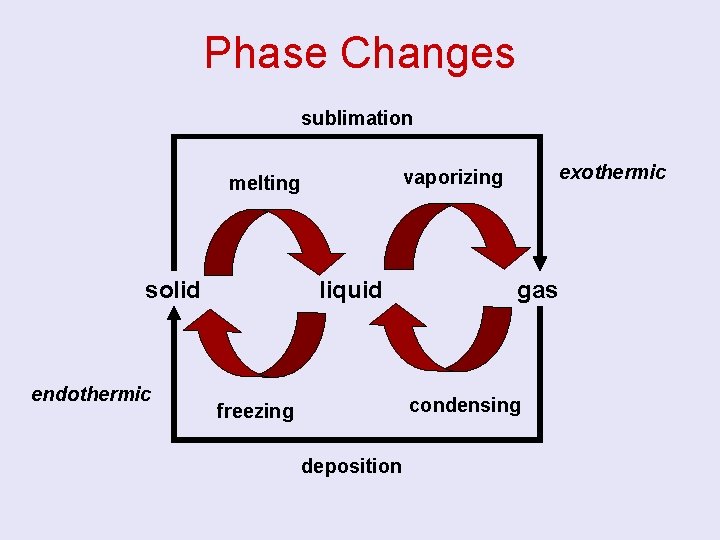 Phase Changes

sublimation

melting

vaporizing

exothermic

solid

liquid

gas

endothermic

freezing

condensing

deposition